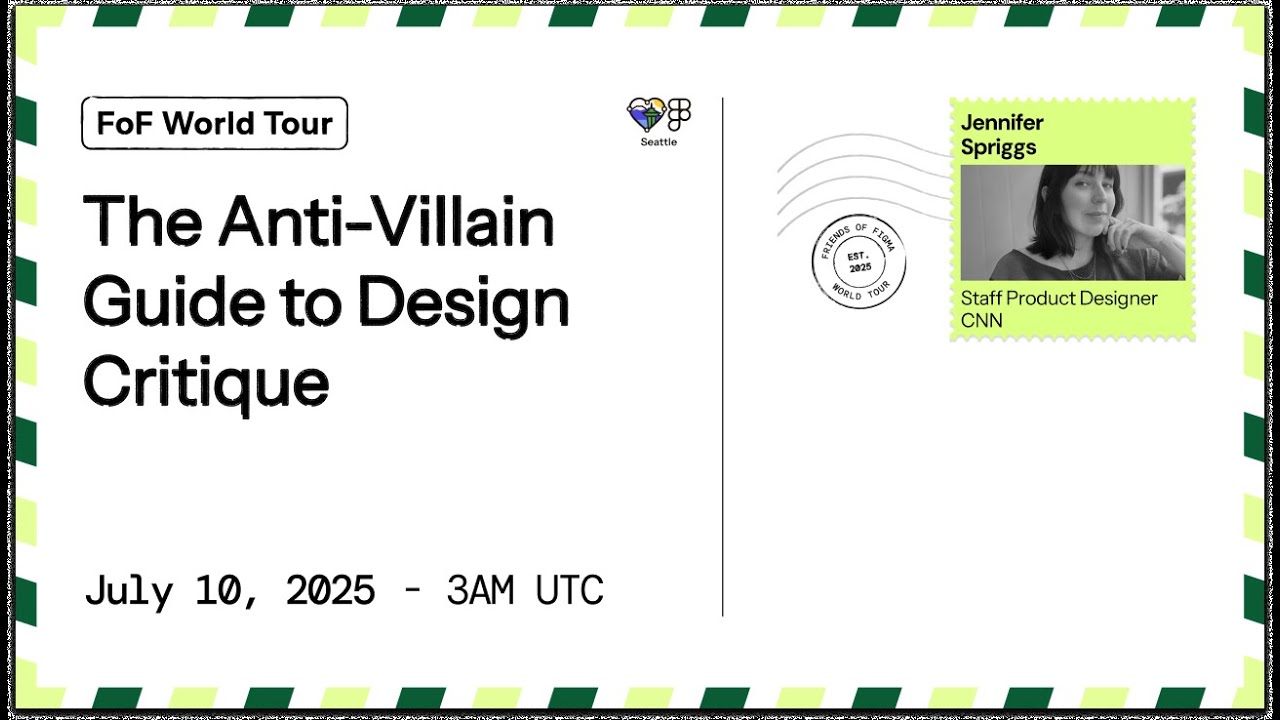 FoF World Tour

Seattle

The Anti-Villain Guide to Design Critique

July 10, 2025 - 3AM UTC

FRIENDS OF FIGMA
EST. 2025
WORLD TOUR

Jennifer Spriggs

Staff Product Designer
CNN